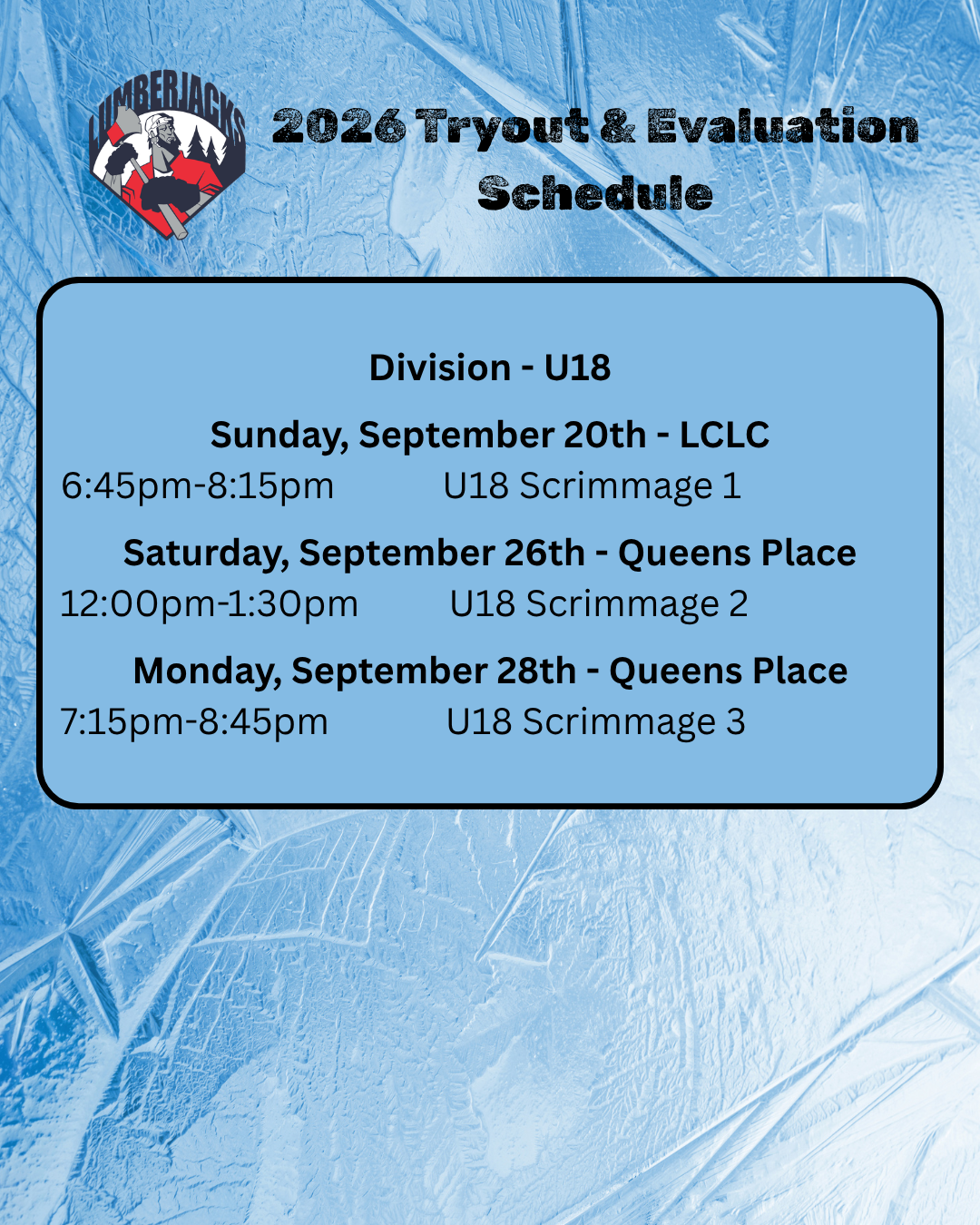 LUMBERJACKS

2026 Tryout & Evaluation Schedule

Division - U18

Sunday, September 20th - LCLC
6:45pm-8:15pm U18 Scrimmage 1

Saturday, September 26th - Queens Place
12:00pm-1:30pm U18 Scrimmage 2

Monday, September 28th - Queens Place
7:15pm-8:45pm U18 Scrimmage 3